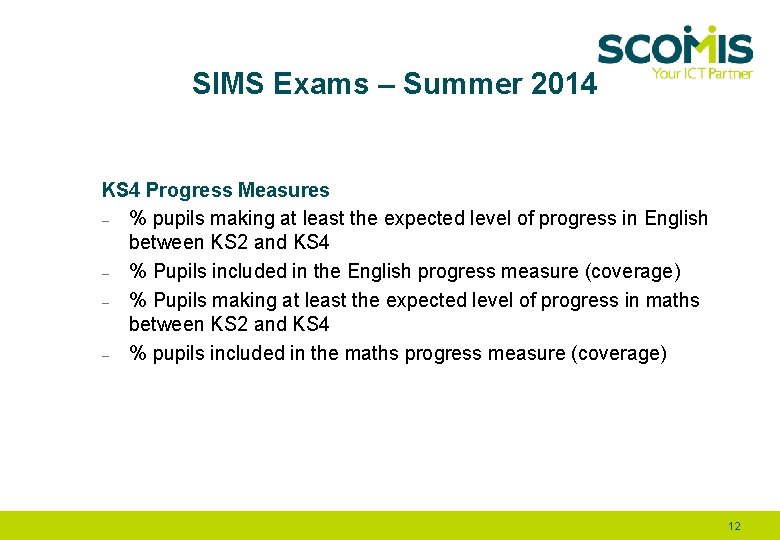 SCOMIS
Your ICT Partner

SIMS Exams – Summer 2014

KS4 Progress Measures
– % pupils making at least the expected level of progress in English between KS2 and KS4
– % Pupils included in the English progress measure (coverage)
– % Pupils making at least the expected level of progress in maths between KS2 and KS4
– % pupils included in the maths progress measure (coverage)

12